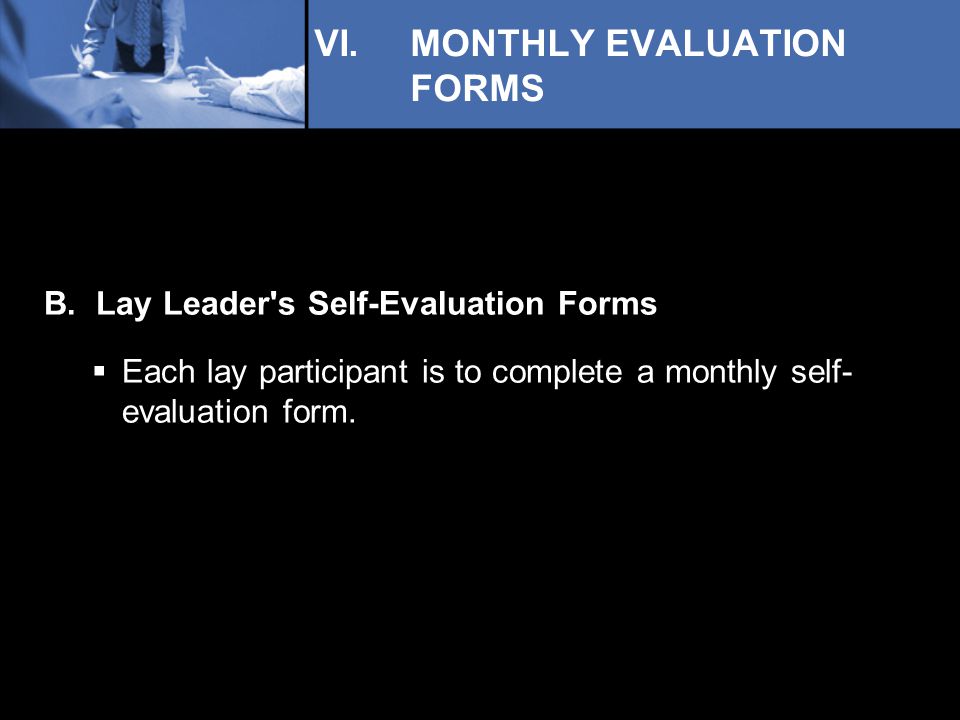 VI. MONTHLY EVALUATION FORMS

B. Lay Leader's Self-Evaluation Forms

▪ Each lay participant is to complete a monthly self-evaluation form.